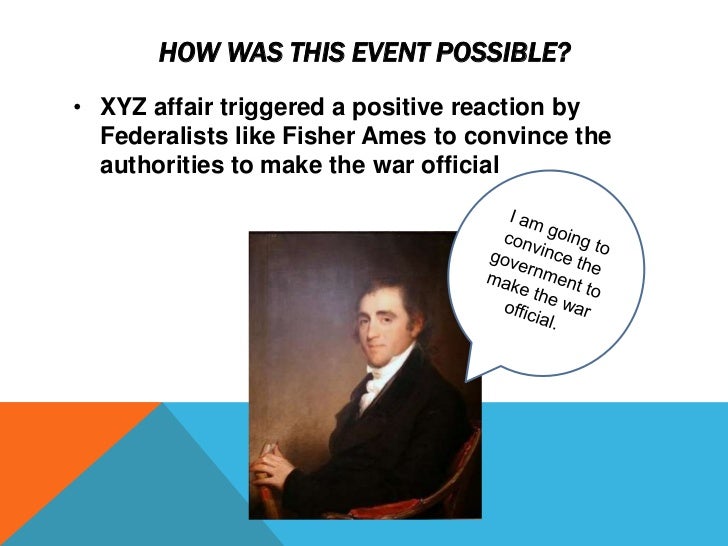 HOW WAS THIS EVENT POSSIBLE?

• XYZ affair triggered a positive reaction by Federalists like Fisher Ames to convince the authorities to make the war official

I am going to convince the government to make the war official.